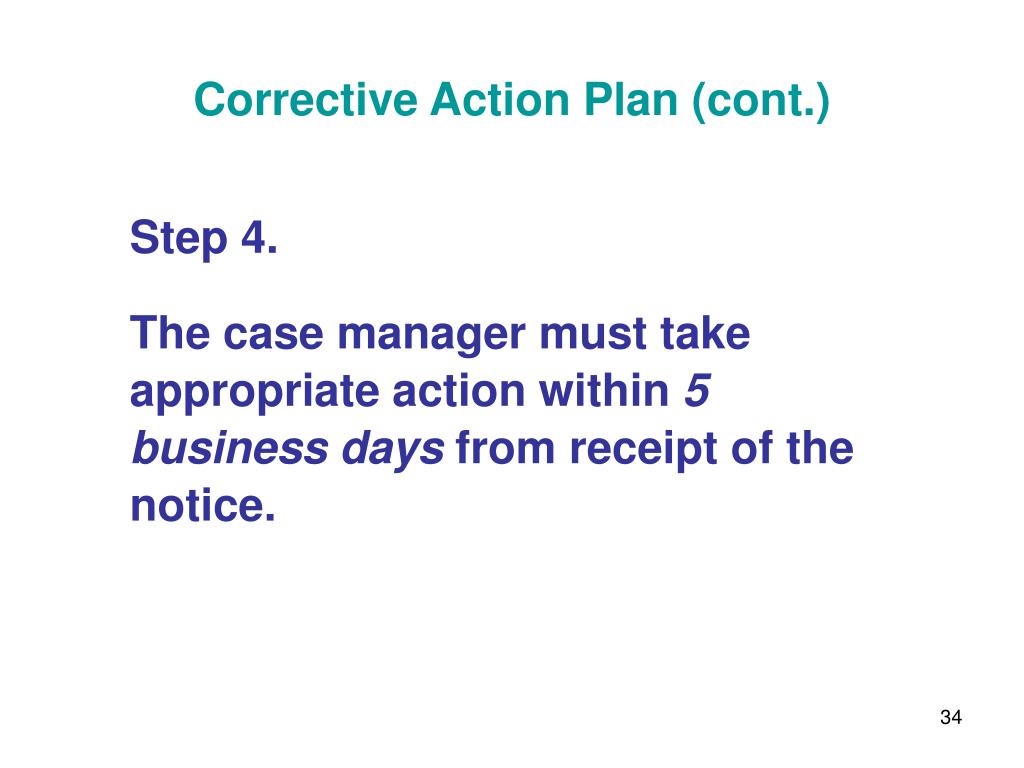 Corrective Action Plan (cont.)

Step 4.

The case manager must take appropriate action within 5 business days from receipt of the notice.

34